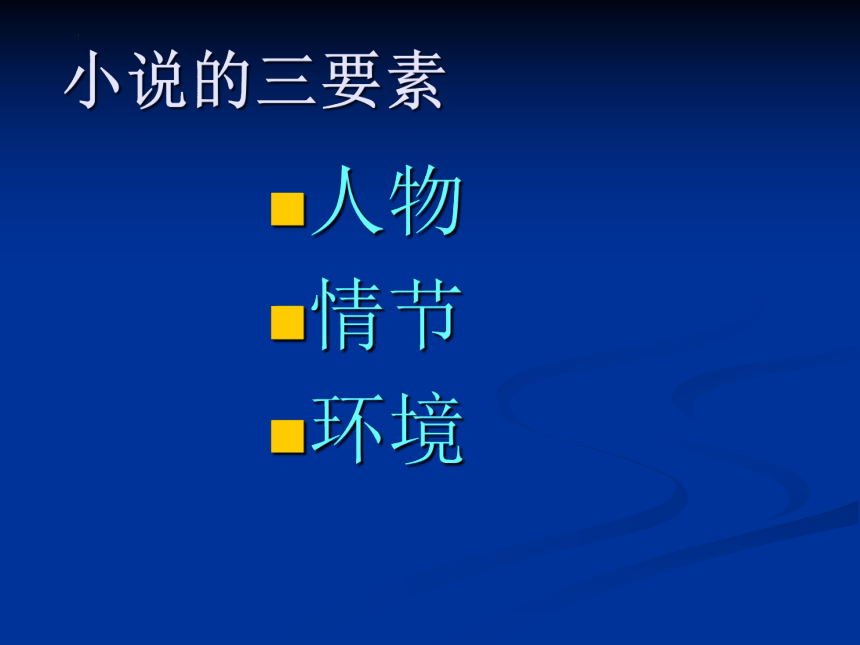 小说的三要素

- 人物
- 情节
- 环境